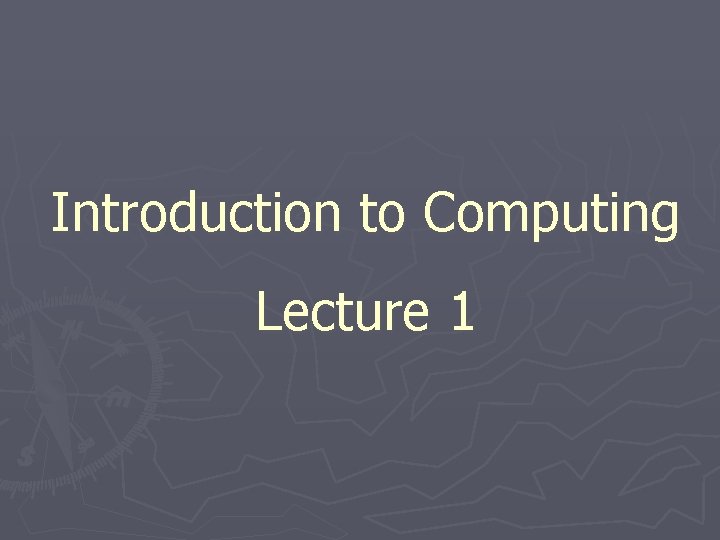 Introduction to Computing

Lecture 1